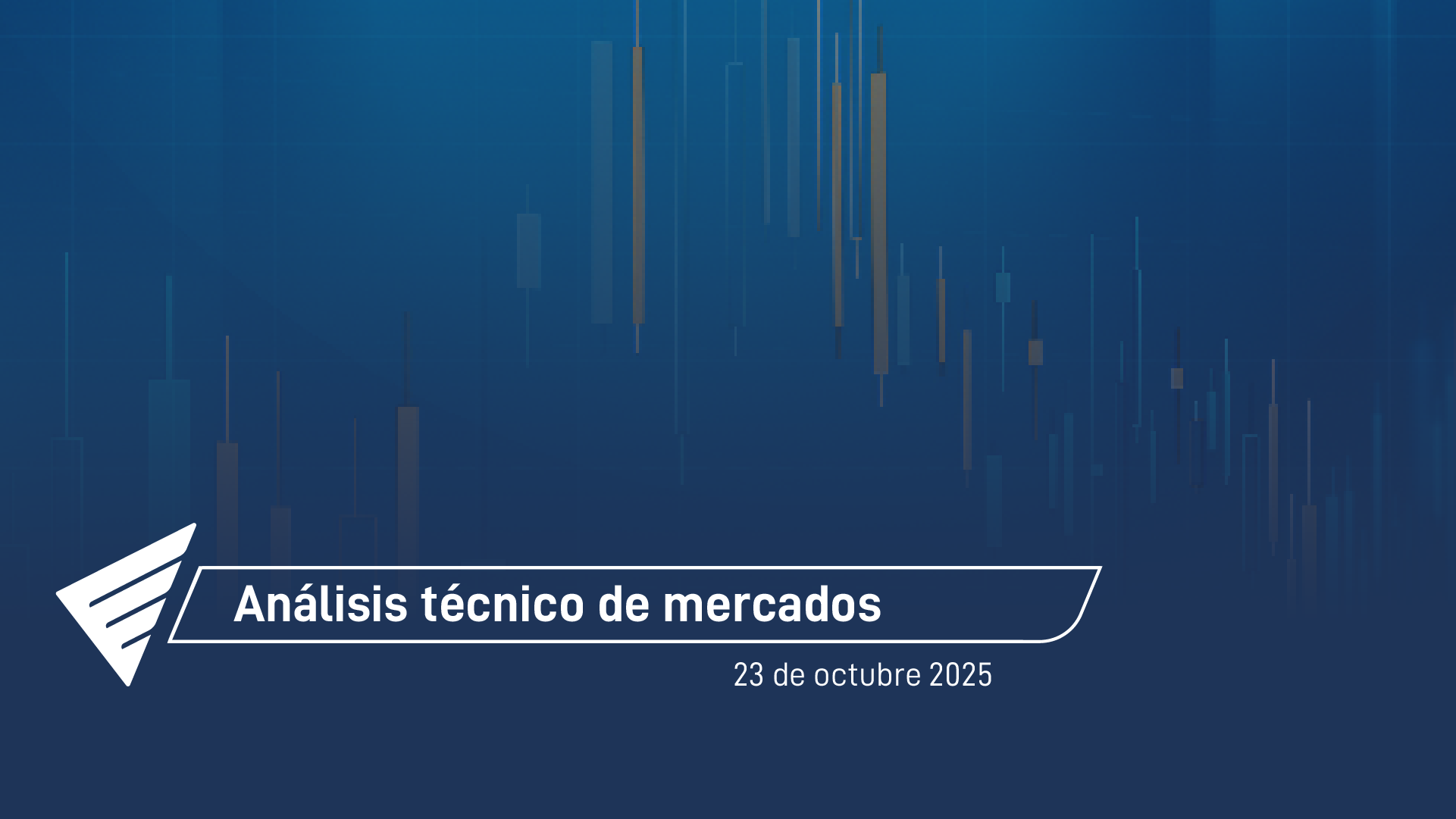 Análisis técnico de mercados

23 de octubre 2025